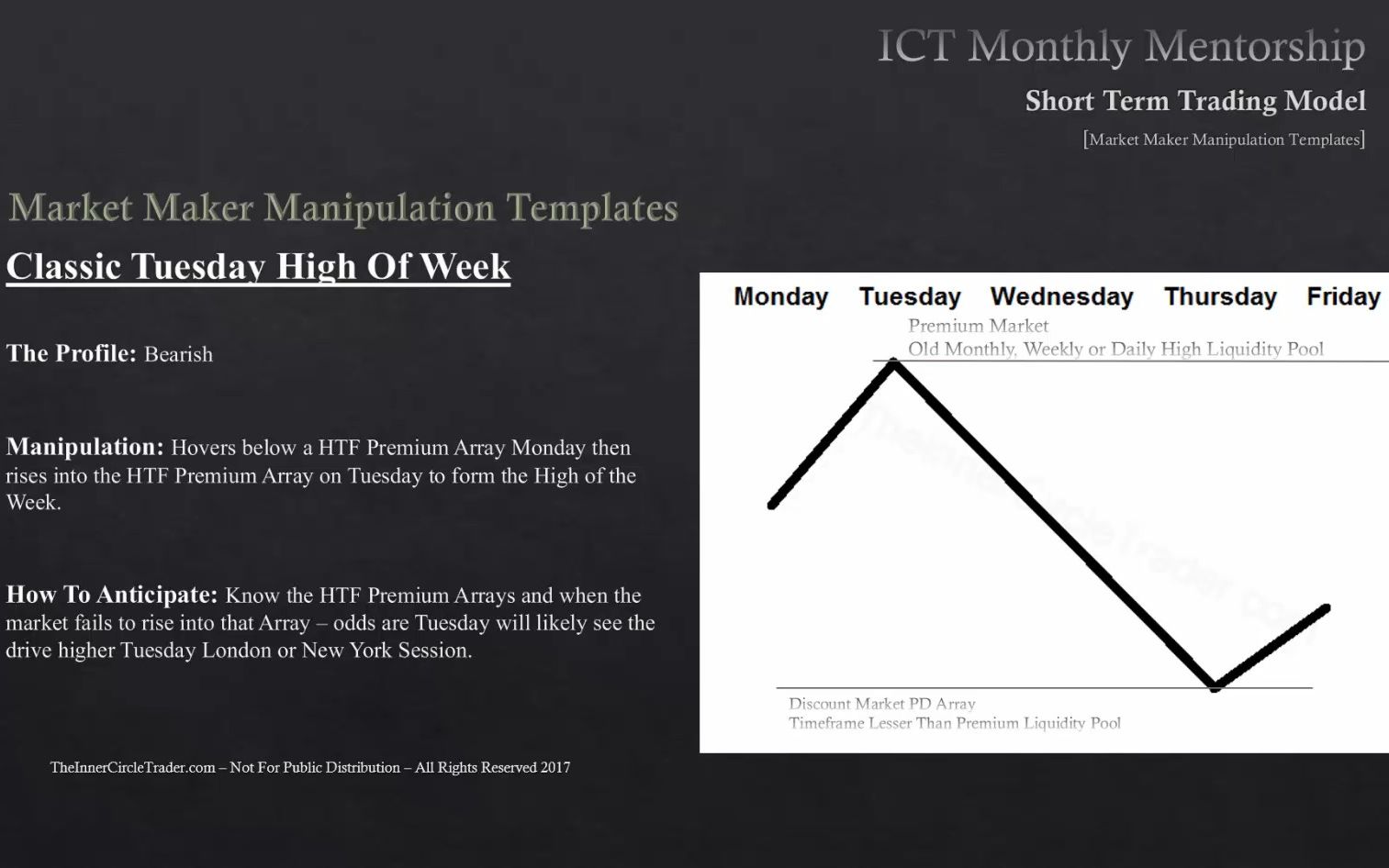 ICT Monthly Mentorship

Short Term Trading Model

[Market Maker Manipulation Templates]

Market Maker Manipulation Templates

Classic Tuesday High Of Week

The Profile: Bearish

Manipulation: Hovers below a HTF Premium Array Monday then rises into the HTF Premium Array on Tuesday to form the High of the Week.

How To Anticipate: Know the HTF Premium Arrays and when the market fails to rise into that Array – odds are Tuesday will likely see the drive higher Tuesday London or New York Session.

TheInnerCircleTrader.com – Not For Public Distribution – All Rights Reserved 2017

Monday Tuesday Wednesday Thursday Friday

Premium Market
Old Monthly, Weekly or Daily High Liquidity Pool

TheInnerCircleTrader.com

Discount Market PD Array
Timeframe Lesser Than Premium Liquidity Pool